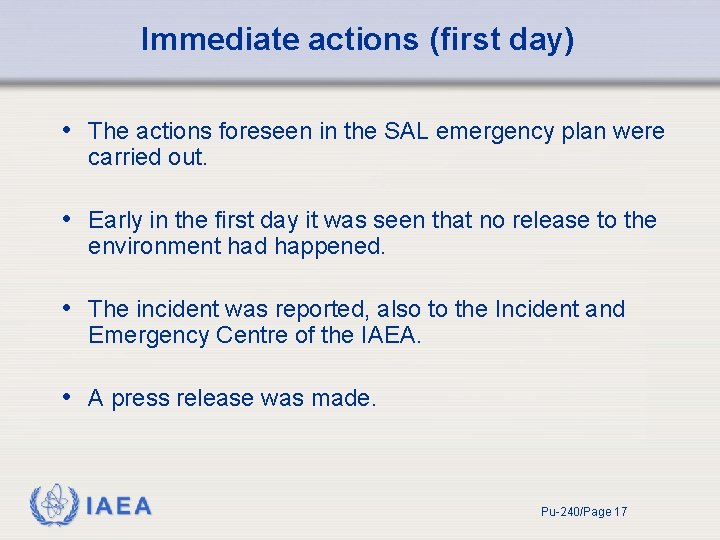 Immediate actions (first day)

• The actions foreseen in the SAL emergency plan were carried out.

• Early in the first day it was seen that no release to the environment had happened.

• The incident was reported, also to the Incident and Emergency Centre of the IAEA.

• A press release was made.

IAEA

Pu-240/Page 17